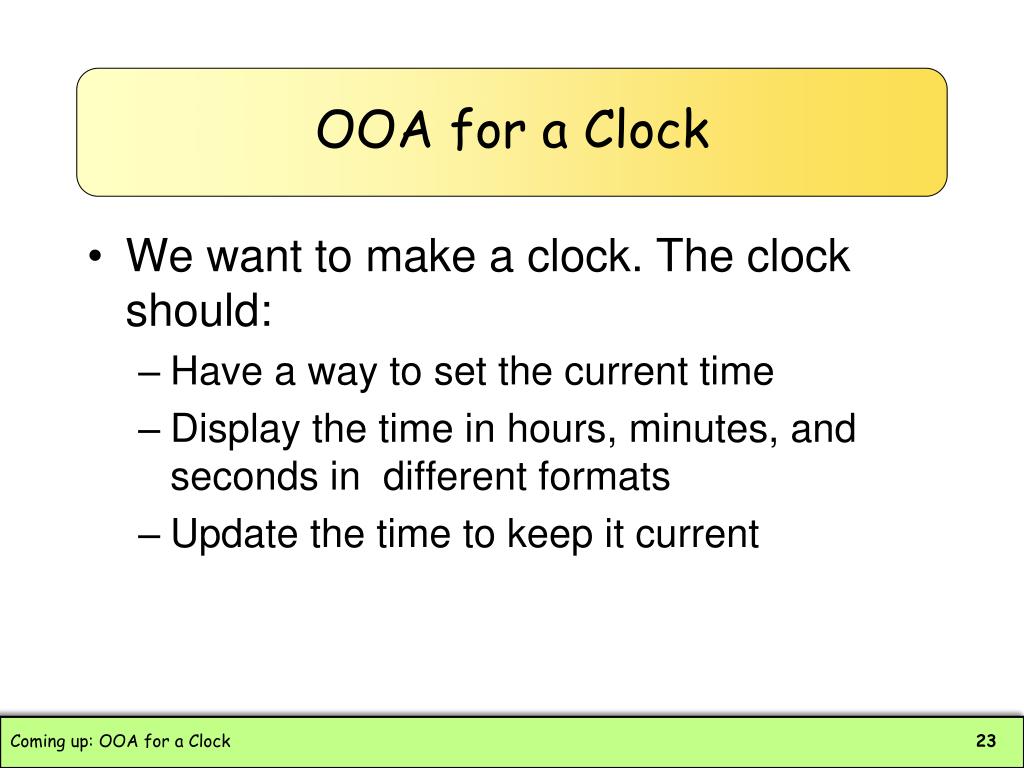 OOA for a Clock

• We want to make a clock. The clock should:
– Have a way to set the current time
– Display the time in hours, minutes, and seconds in different formats
– Update the time to keep it current

Coming up: OOA for a Clock

23